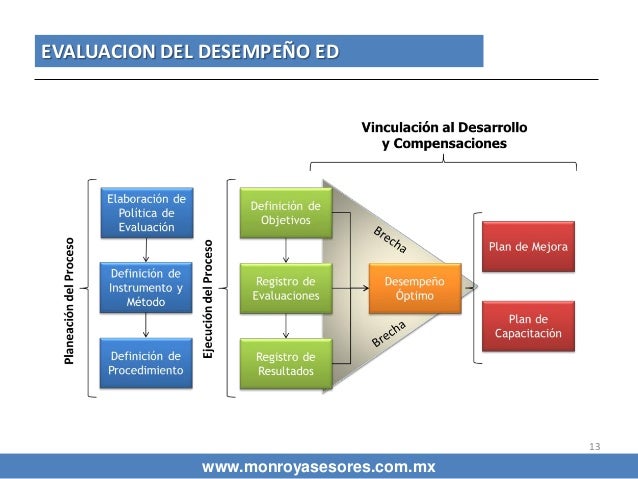 EVALUACION DEL DESEMPEÑO ED

Vinculación al Desarrollo y Compensaciones

Planeación del Proceso

Elaboración de Política de Evaluación

Definición de Instrumento y Método

Definición de Procedimiento

Ejecución del Proceso

Definición de Objetivos

Registro de Evaluaciones

Registro de Resultados

Brecha

Desempeño Óptimo

Brecha

Plan de Mejora

Plan de Capacitación

13

www.monroyasesores.com.mx